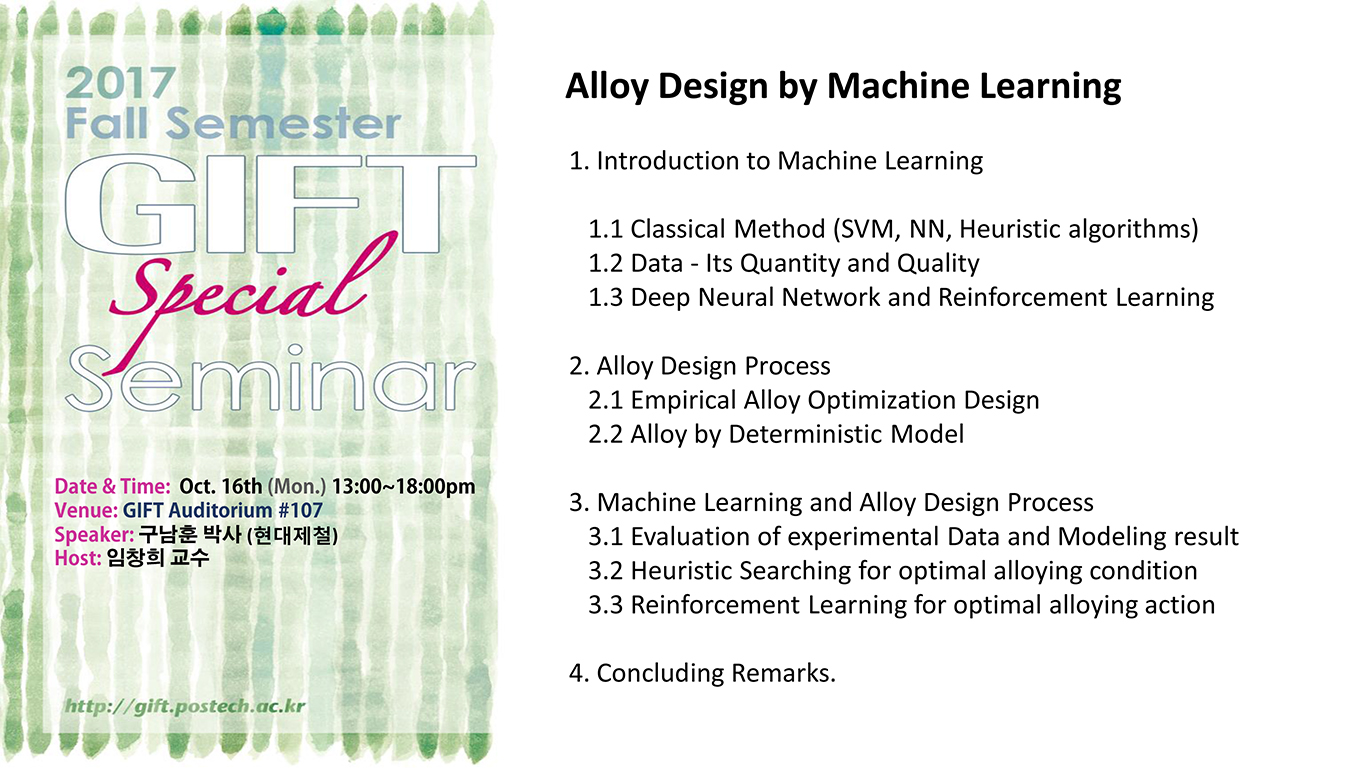 2017
Fall Semester
GIFT
Special
Seminar

Date & Time: Oct. 16th (Mon.) 13:00~18:00pm
Venue: GIFT Auditorium #107
Speaker: 구남훈 박사 (현대제철)
Host: 임창희 교수

http://gift.postech.ac.kr

Alloy Design by Machine Learning

1. Introduction to Machine Learning

1.1 Classical Method (SVM, NN, Heuristic algorithms)
1.2 Data - Its Quantity and Quality
1.3 Deep Neural Network and Reinforcement Learning

2. Alloy Design Process
2.1 Empirical Alloy Optimization Design
2.2 Alloy by Deterministic Model

3. Machine Learning and Alloy Design Process
3.1 Evaluation of experimental Data and Modeling result
3.2 Heuristic Searching for optimal alloying condition
3.3 Reinforcement Learning for optimal alloying action

4. Concluding Remarks.